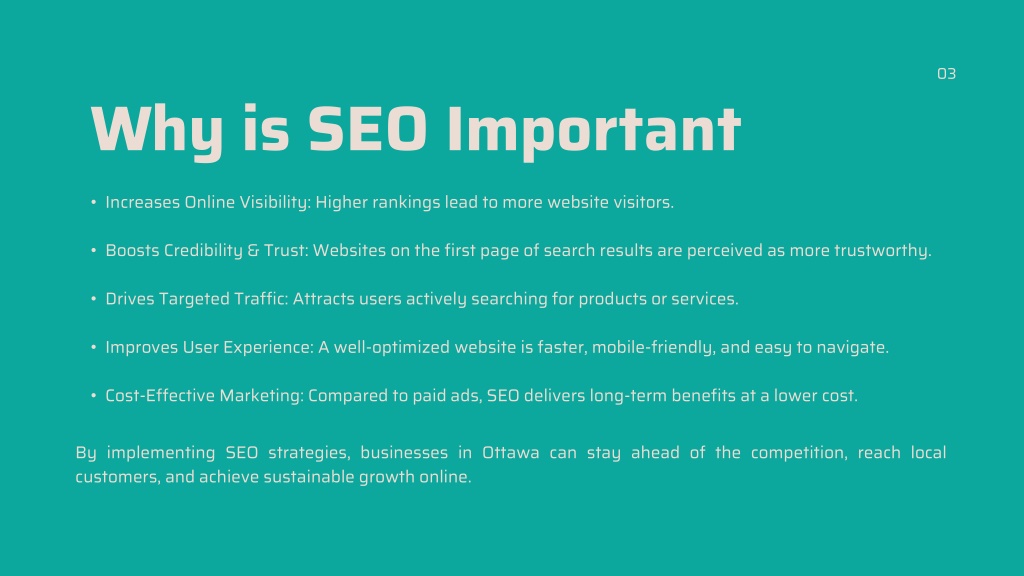 03

Why is SEO Important

• Increases Online Visibility: Higher rankings lead to more website visitors.

• Boosts Credibility & Trust: Websites on the first page of search results are perceived as more trustworthy.

• Drives Targeted Traffic: Attracts users actively searching for products or services.

• Improves User Experience: A well-optimized website is faster, mobile-friendly, and easy to navigate.

• Cost-Effective Marketing: Compared to paid ads, SEO delivers long-term benefits at a lower cost.

By implementing SEO strategies, businesses in Ottawa can stay ahead of the competition, reach local customers, and achieve sustainable growth online.